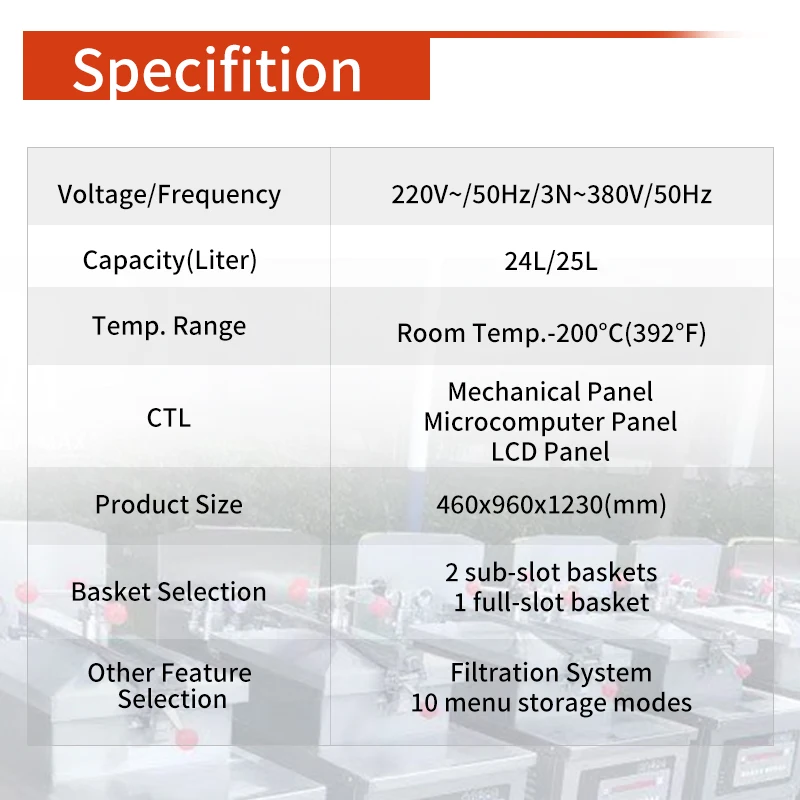 Specifition

| Voltage/Frequency | 220V~/50Hz/3N~380V/50Hz |
|---|---|
| Capacity(Liter) | 24L/25L |
| Temp. Range | Room Temp.-200°C(392°F) |
| CTL | Mechanical Panel Microcomputer Panel LCD Panel |
| Product Size | 460x960x1230(mm) |
| Basket Selection | 2 sub-slot baskets 1 full-slot basket |
| Other Feature Selection | Filtration System 10 menu storage modes |